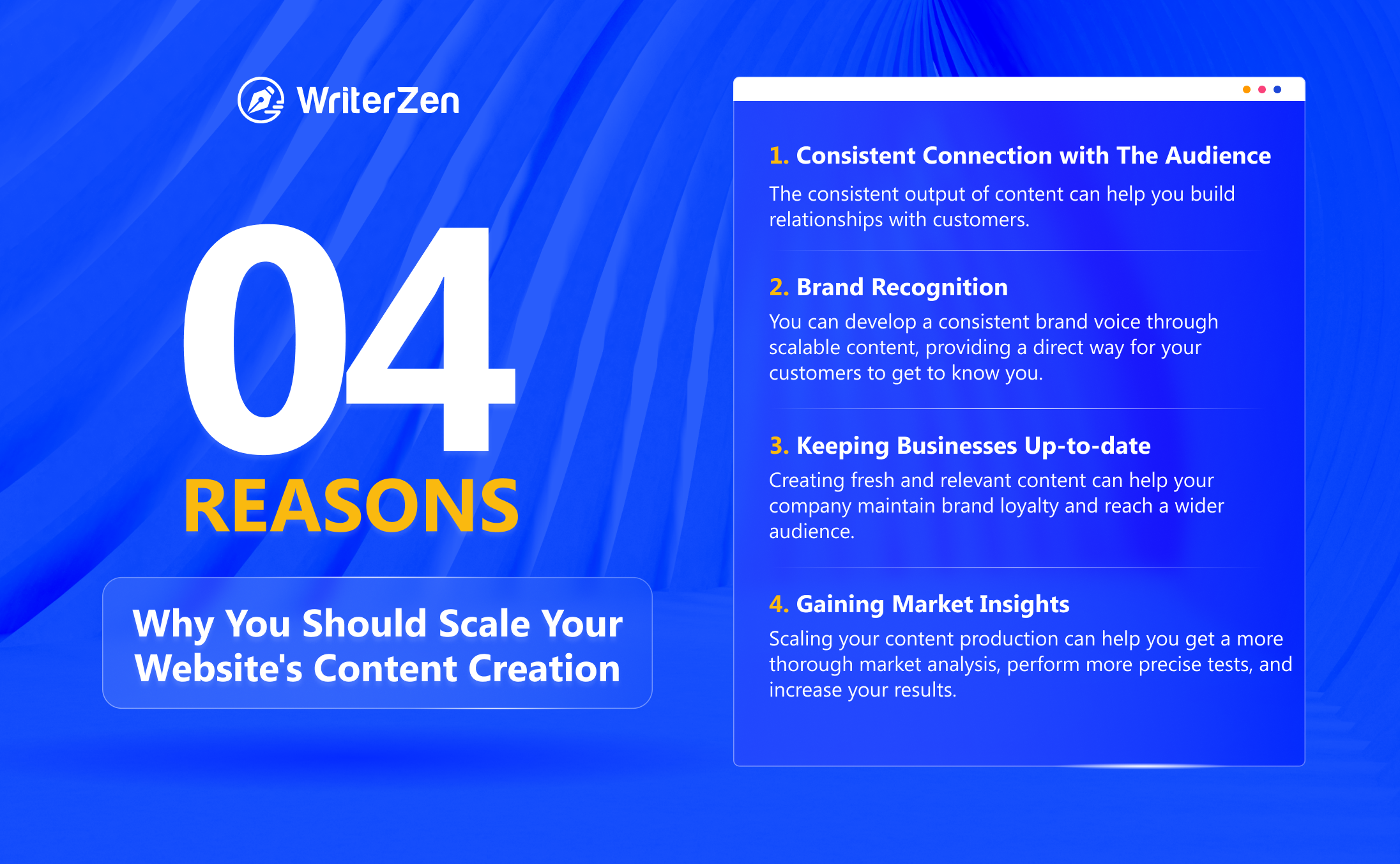 WriterZen

04
REASONS

Why You Should Scale Your Website's Content Creation

1. Consistent Connection with The Audience
The consistent output of content can help you build relationships with customers.

2. Brand Recognition
You can develop a consistent brand voice through scalable content, providing a direct way for your customers to get to know you.

3. Keeping Businesses Up-to-date
Creating fresh and relevant content can help your company maintain brand loyalty and reach a wider audience.

4. Gaining Market Insights
Scaling your content production can help you get a more thorough market analysis, perform more precise tests, and increase your results.